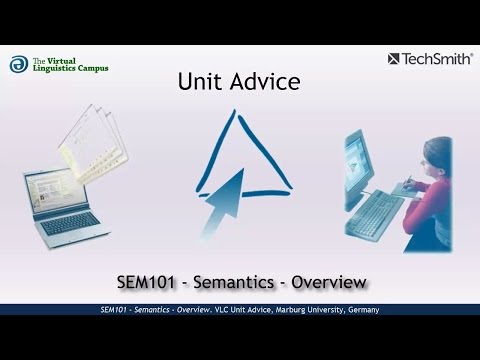 The Virtual Linguistics Campus

TechSmith®

Unit Advice

SEM101 - Semantics - Overview

SEM101 - Semantics - Overview. VLC Unit Advice, Marburg University, Germany